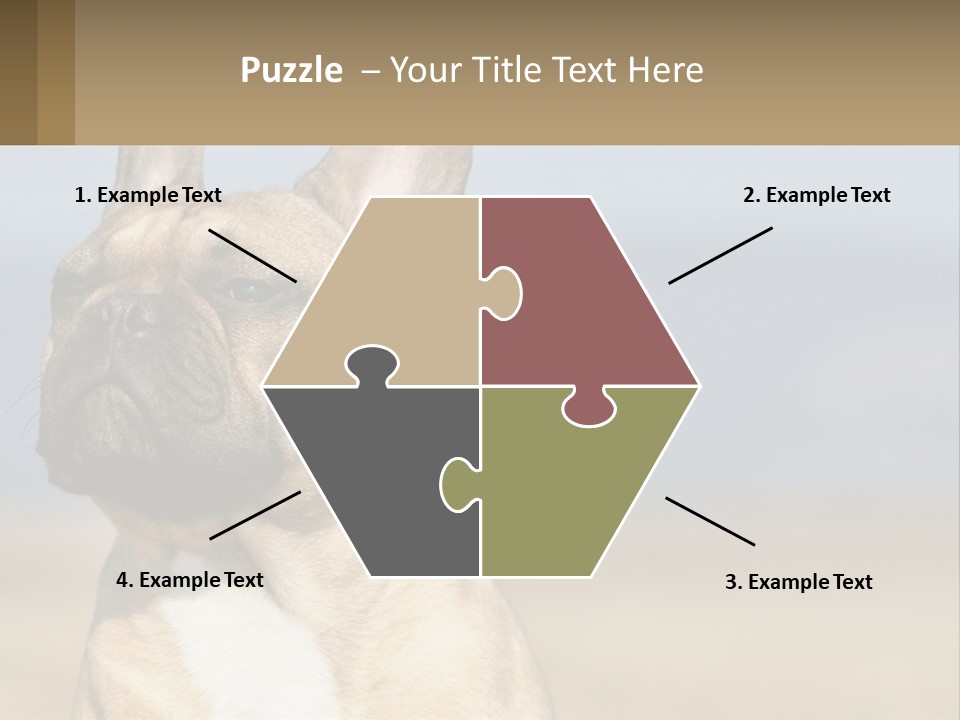 Puzzle – Your Title Text Here

1. Example Text

2. Example Text

4. Example Text

3. Example Text